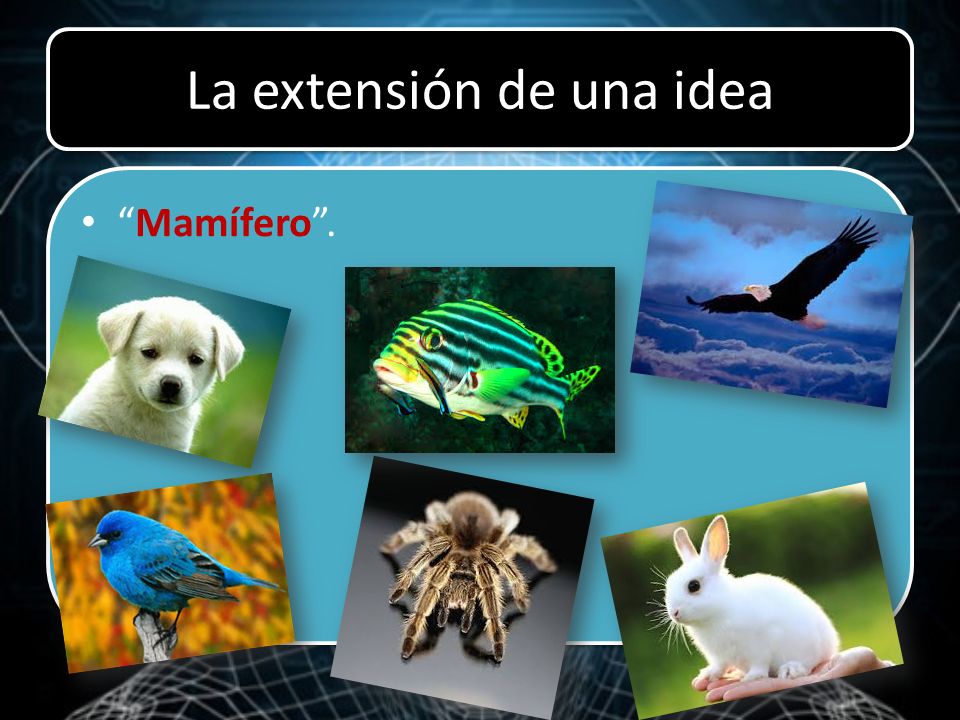 La extensión de una idea

• “Mamífero”.